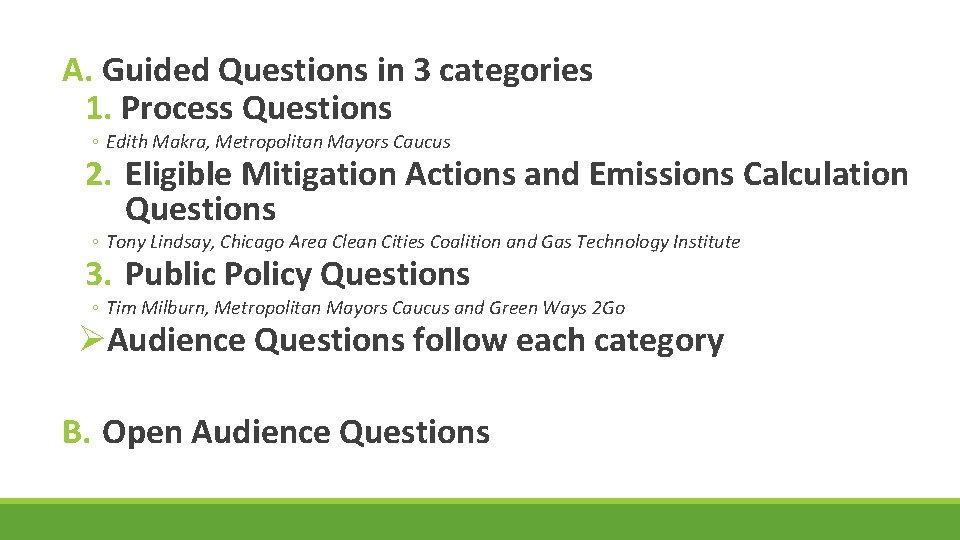 A. Guided Questions in 3 categories

1. Process Questions

◦ Edith Makra, Metropolitan Mayors Caucus

2. Eligible Mitigation Actions and Emissions Calculation Questions

◦ Tony Lindsay, Chicago Area Clean Cities Coalition and Gas Technology Institute

3. Public Policy Questions

◦ Tim Milburn, Metropolitan Mayors Caucus and Green Ways 2Go

➢Audience Questions follow each category

B. Open Audience Questions